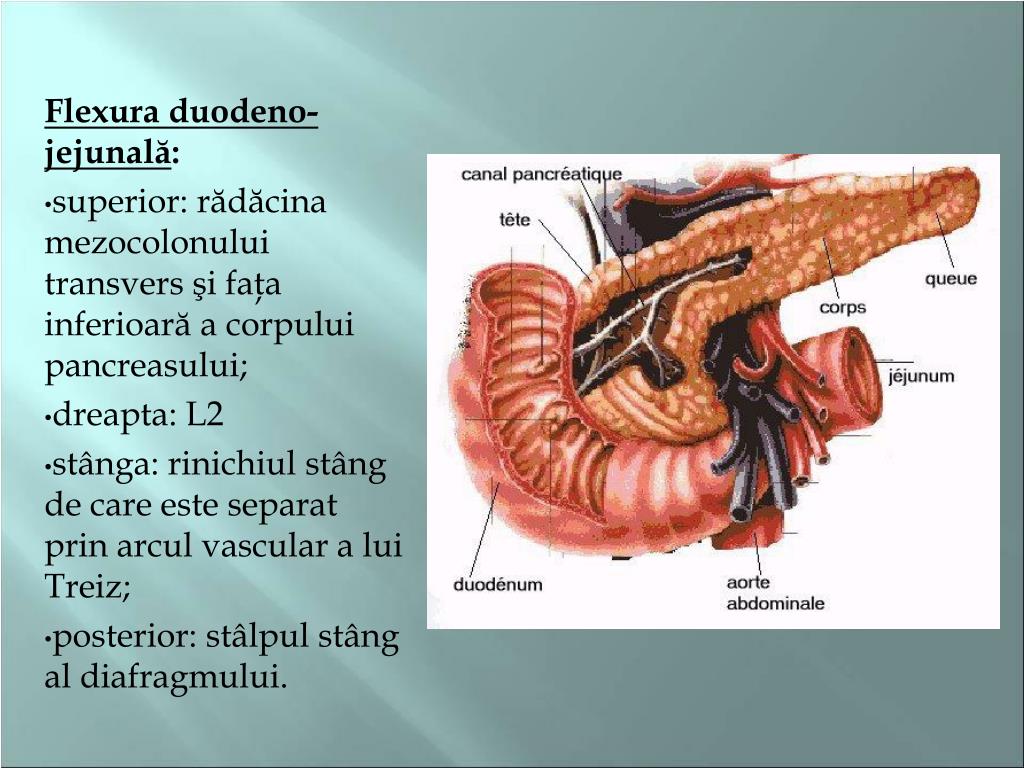 Flexura duodeno-jejunală:

•superior: rădăcina mezocolonului transvers şi fața inferioară a corpului pancreasului;

•dreapta: L2

•stânga: rinichiul stâng de care este separat prin arcul vascular a lui Treiz;

•posterior: stâlpul stâng al diafragmului.

canal pancréatique
tête
queue
corps
jéjunum
duodénum
aorte abdominale